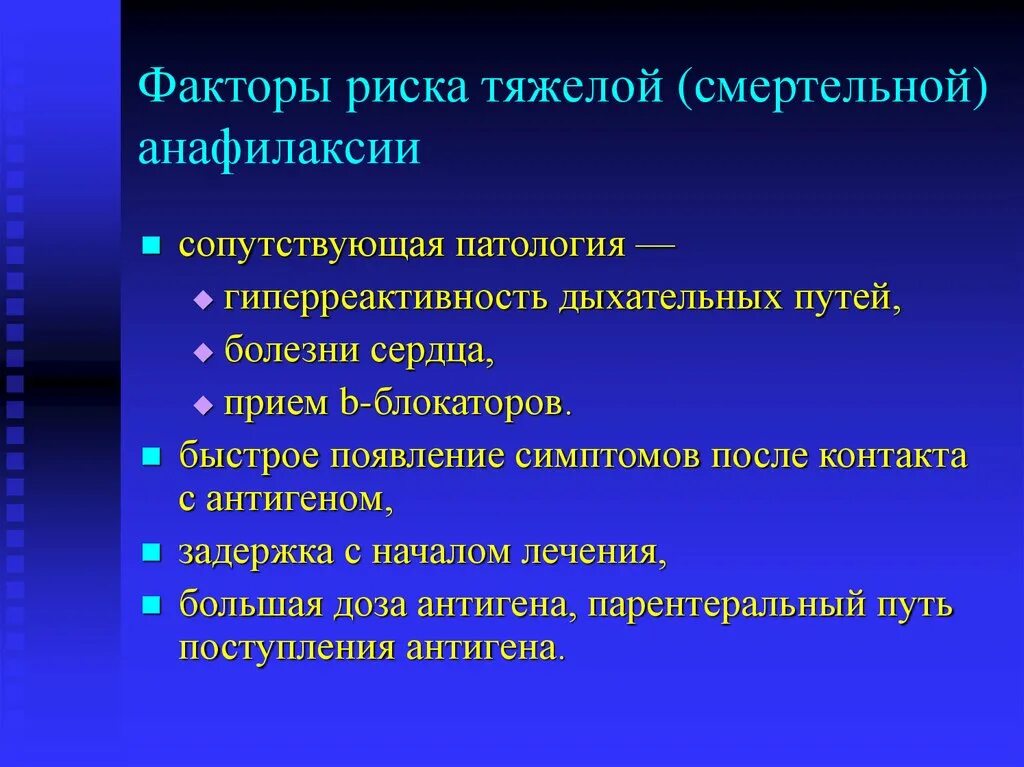 Факторы риска тяжелой (смертельной) анафилаксии

- сопутствующая патология —
  - гиперреактивность дыхательных путей,
  - болезни сердца,
  - прием b-блокаторов.
- быстрое появление симптомов после контакта с антигеном,
- задержка с началом лечения,
- большая доза антигена, парентеральный путь поступления антигена.